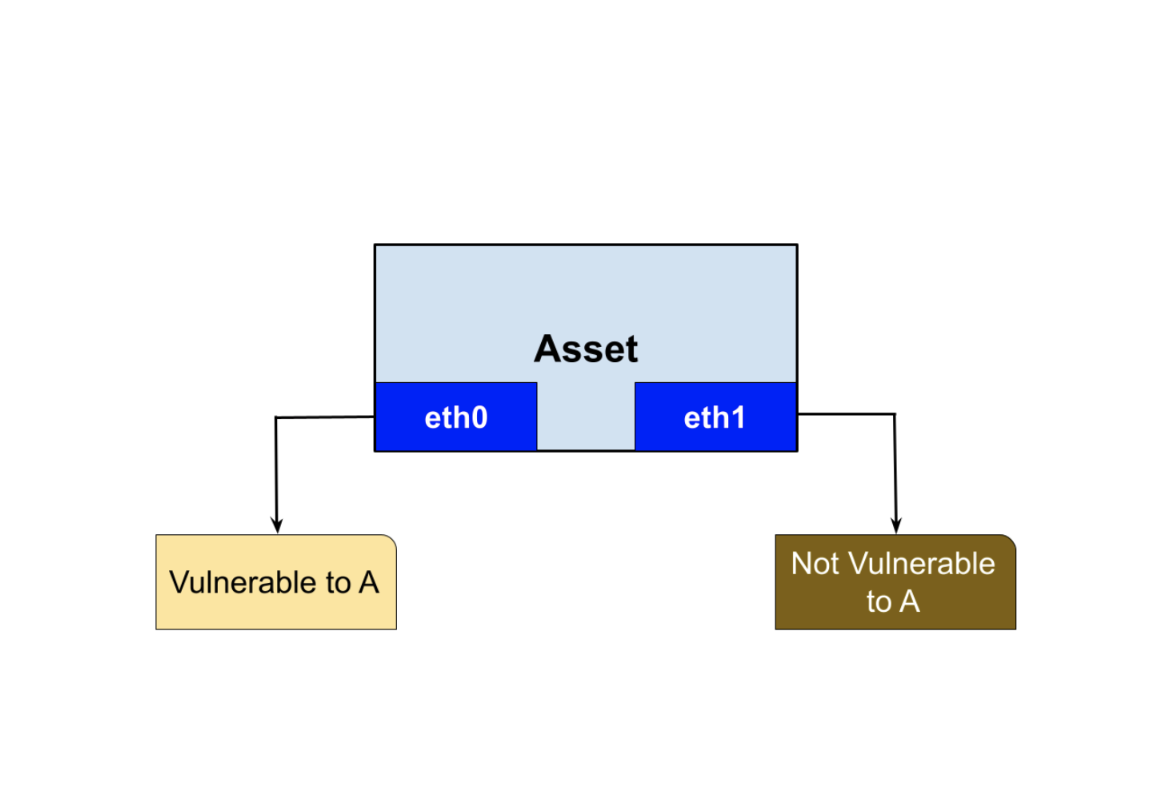 Asset

eth0

eth1

Vulnerable to A

Not Vulnerable to A